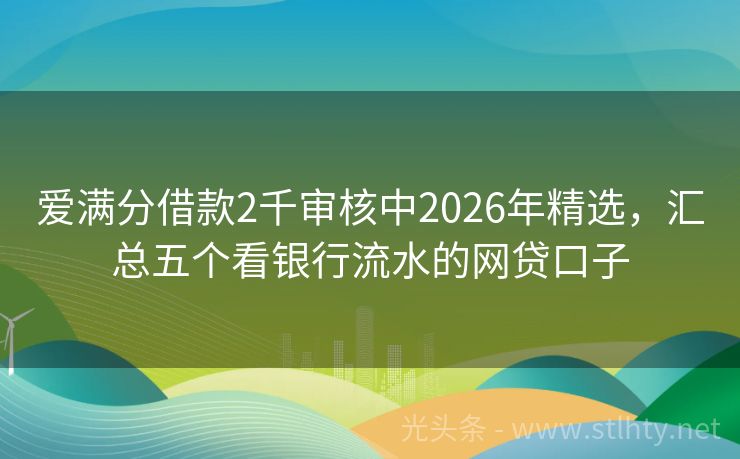 爱满分借款2千审核中2026年精选，汇总五个看银行流水的网贷口子

光头条 - www.stlhty.net